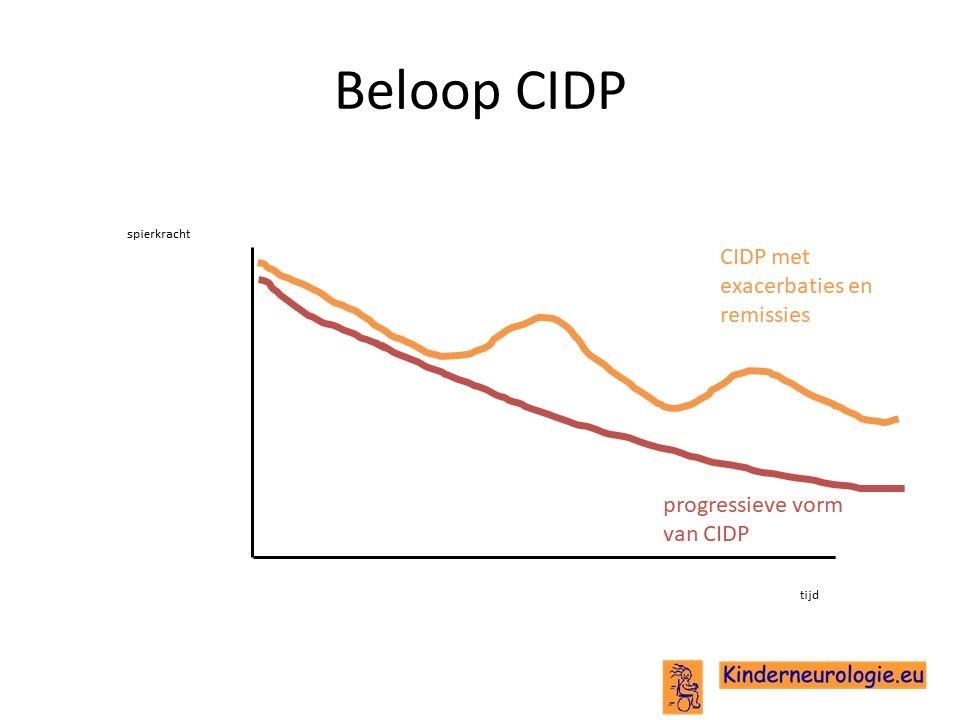 Beloop CIDP

spierkracht

CIDP met exacerbaties en remissies

progressieve vorm van CIDP

tijd

Kinderneurologie.eu